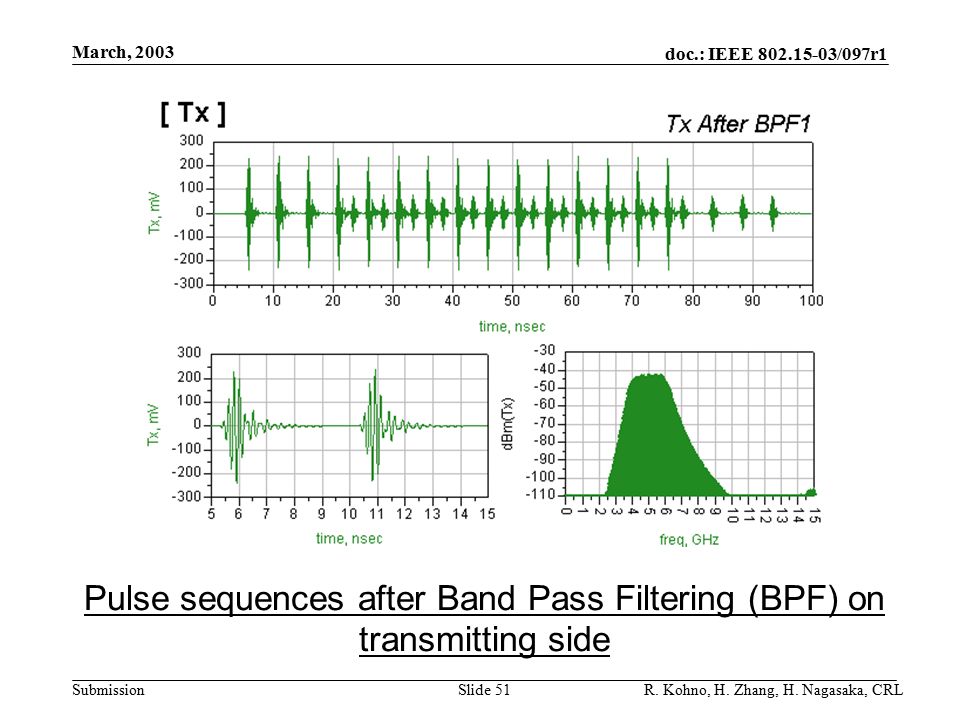 March, 2003

doc.: IEEE 802.15-03/097r1

[ Tx ]

Tx After BPF1

300
200
100
0
-100
-200
-300

Tx, mV

0 10 20 30 40 50 60 70 80 90 100

time, nsec

300
200
100
0
-100
-200
-300

Tx, mV

5 6 7 8 9 10 11 12 13 14 15

time, nsec

-30
-40
-50
-60
-70
-80
-90
-100
-110

dBm(Tx)

0 1 2 3 4 5 6 7 8 9 10 11 12 13 14 15

freq, GHz

Pulse sequences after Band Pass Filtering (BPF) on transmitting side

Submission

Slide 51

R. Kohno, H. Zhang, H. Nagasaka, CRL